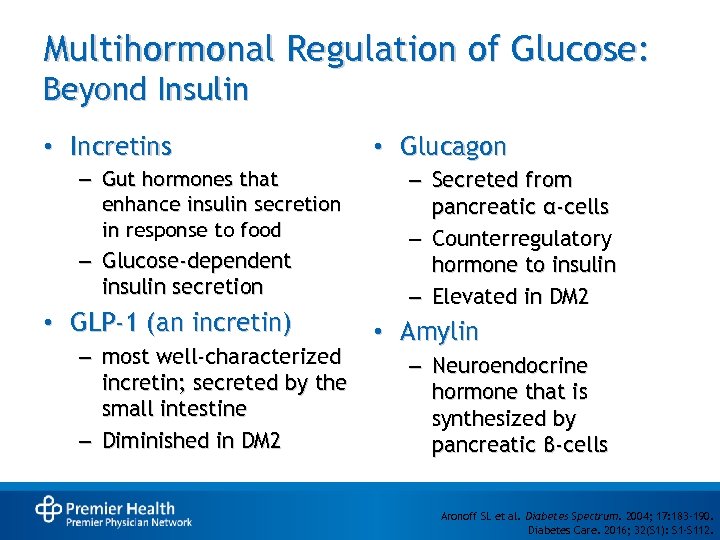 Multihormonal Regulation of Glucose: Beyond Insulin

• Incretins
– Gut hormones that enhance insulin secretion in response to food
– Glucose-dependent insulin secretion

• GLP-1 (an incretin)
– most well-characterized incretin; secreted by the small intestine
– Diminished in DM2

• Glucagon
– Secreted from pancreatic α-cells
– Counterregulatory hormone to insulin
– Elevated in DM2

• Amylin
– Neuroendocrine hormone that is synthesized by pancreatic β-cells

Premier Health
Premier Physician Network

Aronoff SL et al. Diabetes Spectrum. 2004; 17:183-190.
Diabetes Care. 2016; 32(S1): S1-S112.